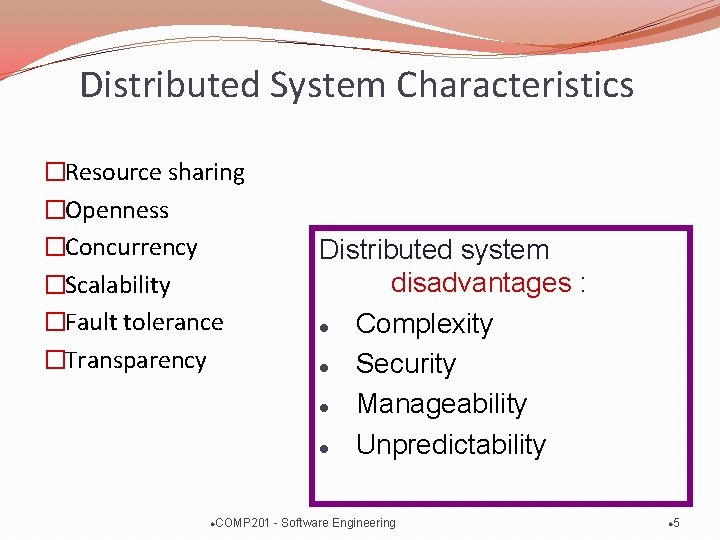 Distributed System Characteristics

☐Resource sharing
☐Openness
☐Concurrency
☐Scalability
☐Fault tolerance
☐Transparency

Distributed system disadvantages :
• Complexity
• Security
• Manageability
• Unpredictability

•COMP201 - Software Engineering

•5